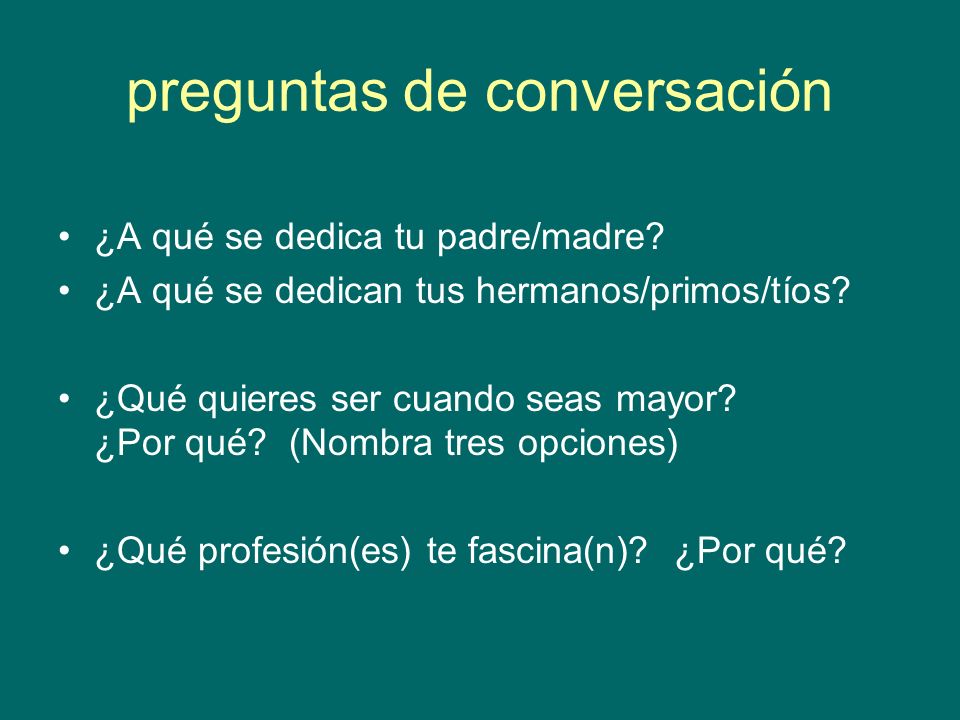 preguntas de conversación

• ¿A qué se dedica tu padre/madre?
• ¿A qué se dedican tus hermanos/primos/tíos?

• ¿Qué quieres ser cuando seas mayor? ¿Por qué? (Nombra tres opciones)

• ¿Qué profesión(es) te fascina(n)? ¿Por qué?